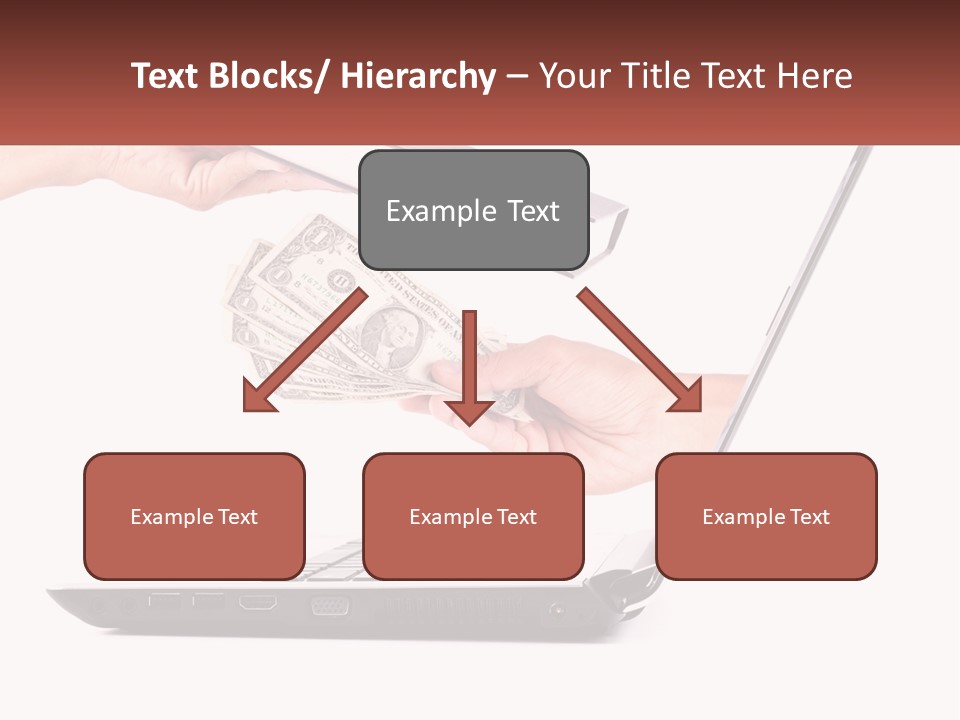 Text Blocks/ Hierarchy – Your Title Text Here

Example Text

Example Text

Example Text

Example Text